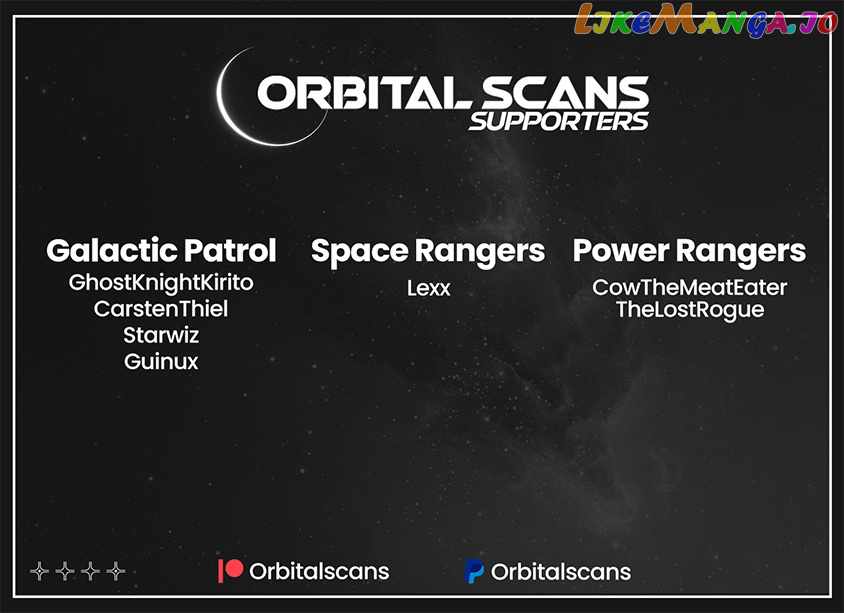 LikeManga.io

ORBITAL SCANS
SUPPORTERS

Galactic Patrol
GhostKnightKirito
CarstenThiel
Starwiz
Guinux

Space Rangers
Lexx

Power Rangers
CowTheMeatEater
TheLostRogue

Orbitalscans

Orbitalscans